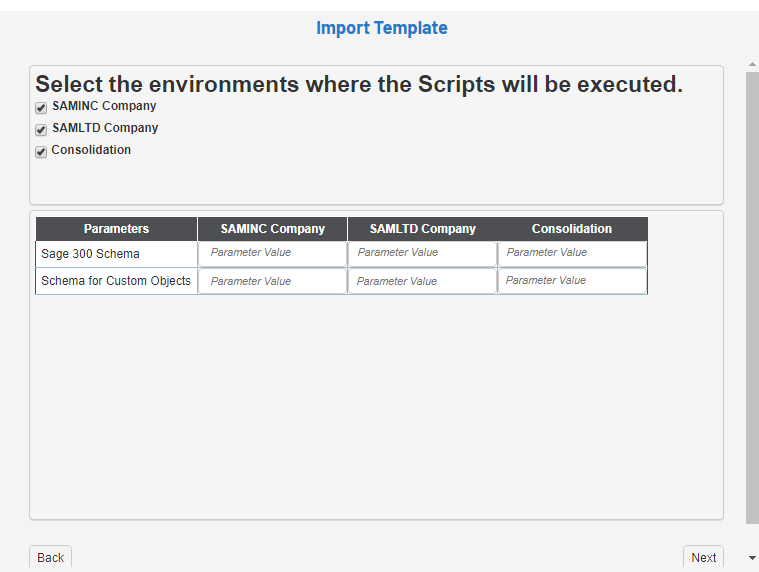 Import Template

Select the environments where the Scripts will be executed.

SAMINC Company

SAMLTD Company

Consolidation

| Parameters | SAMINC Company | SAMLTD Company | Consolidation |
|---|---|---|---|
| Sage 300 Schema | Parameter Value | Parameter Value | Parameter Value |
| Schema for Custom Objects | Parameter Value | Parameter Value | Parameter Value |

Back

Next